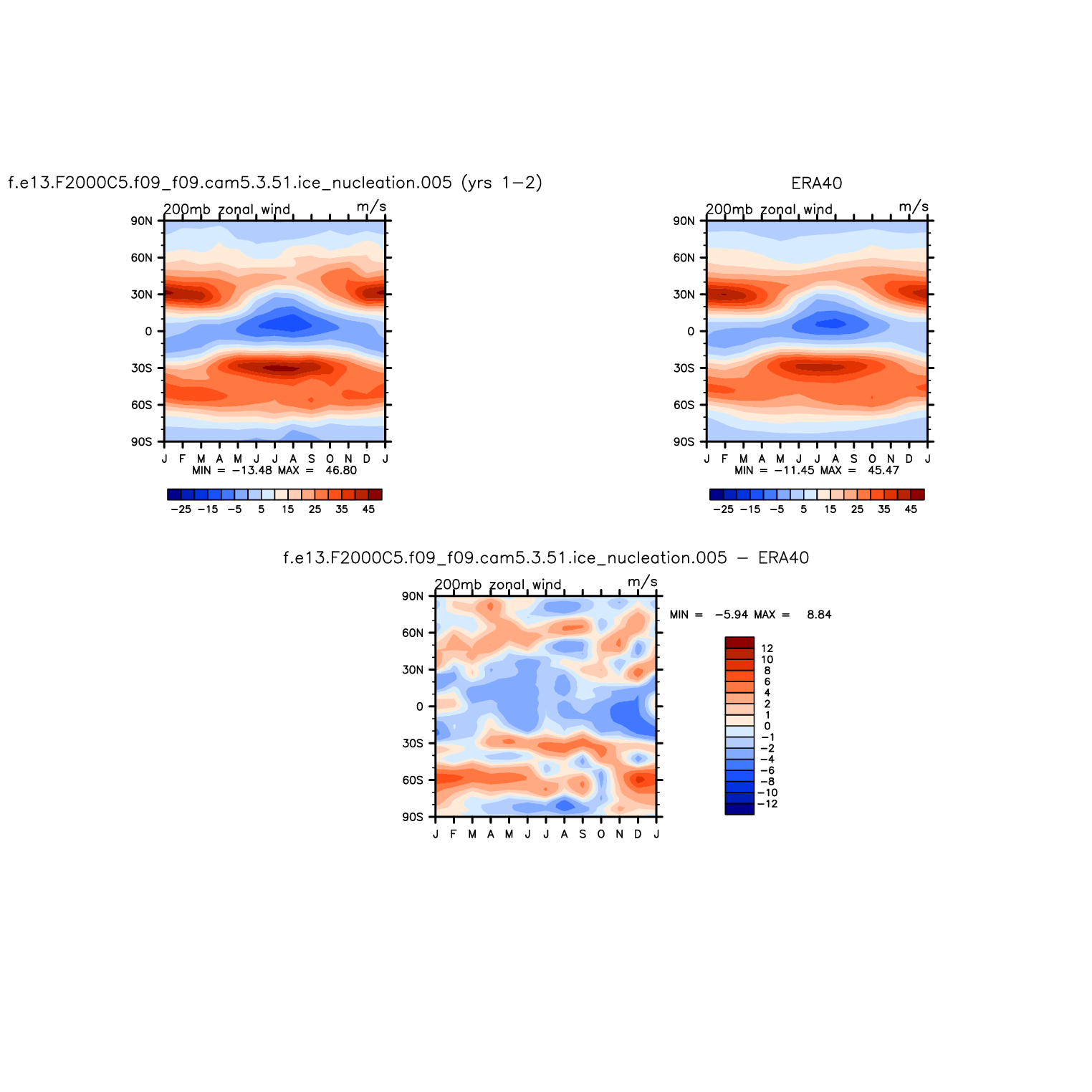 f.e13.F2000C5.f09_f09.cam5.3.51.ice_nucleation.005 (yrs 1−2)

200mb zonal wind m/s

90N
60N
30N
0
30S
60S
90S

J F M A M J J A S O N D J

MIN = −13.48 MAX = 46.80

−25 −15 −5 5 15 25 35 45

ERA40

200mb zonal wind m/s

90N
60N
30N
0
30S
60S
90S

J F M A M J J A S O N D J

MIN = −11.45 MAX = 45.47

−25 −15 −5 5 15 25 35 45

f.e13.F2000C5.f09_f09.cam5.3.51.ice_nucleation.005 − ERA40

200mb zonal wind m/s

90N
60N
30N
0
30S
60S
90S

J F M A M J J A S O N D J

MIN = −5.94 MAX = 8.84

12
10
8
6
4
2
1
0
−1
−2
−4
−6
−8
−10
−12